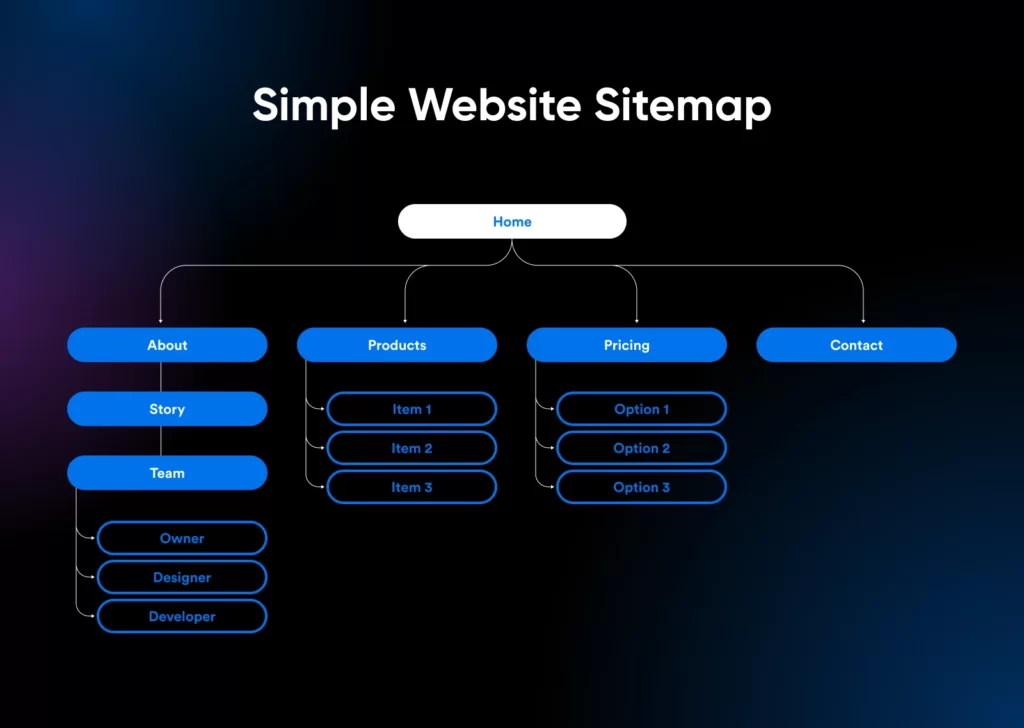 Simple Website Sitemap

Home

About

Story

Team

Owner

Designer

Developer

Products

Item 1

Item 2

Item 3

Pricing

Option 1

Option 2

Option 3

Contact